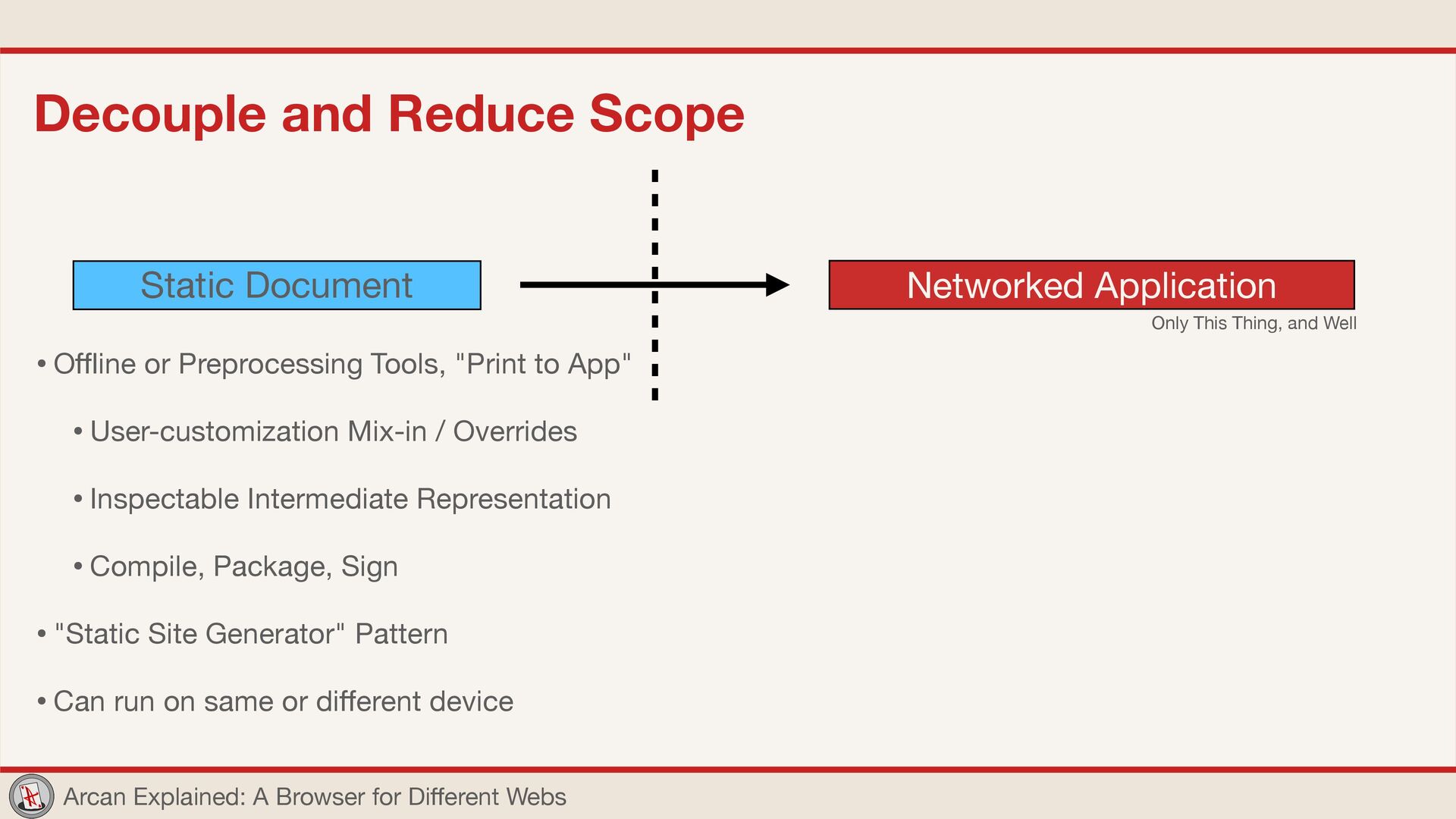 Decouple and Reduce Scope

Static Document

Networked Application

Only This Thing, and Well

• Offline or Preprocessing Tools, "Print to App"

• User-customization Mix-in / Overrides

• Inspectable Intermediate Representation

• Compile, Package, Sign

• "Static Site Generator" Pattern

• Can run on same or different device

Arcan Explained: A Browser for Different Webs